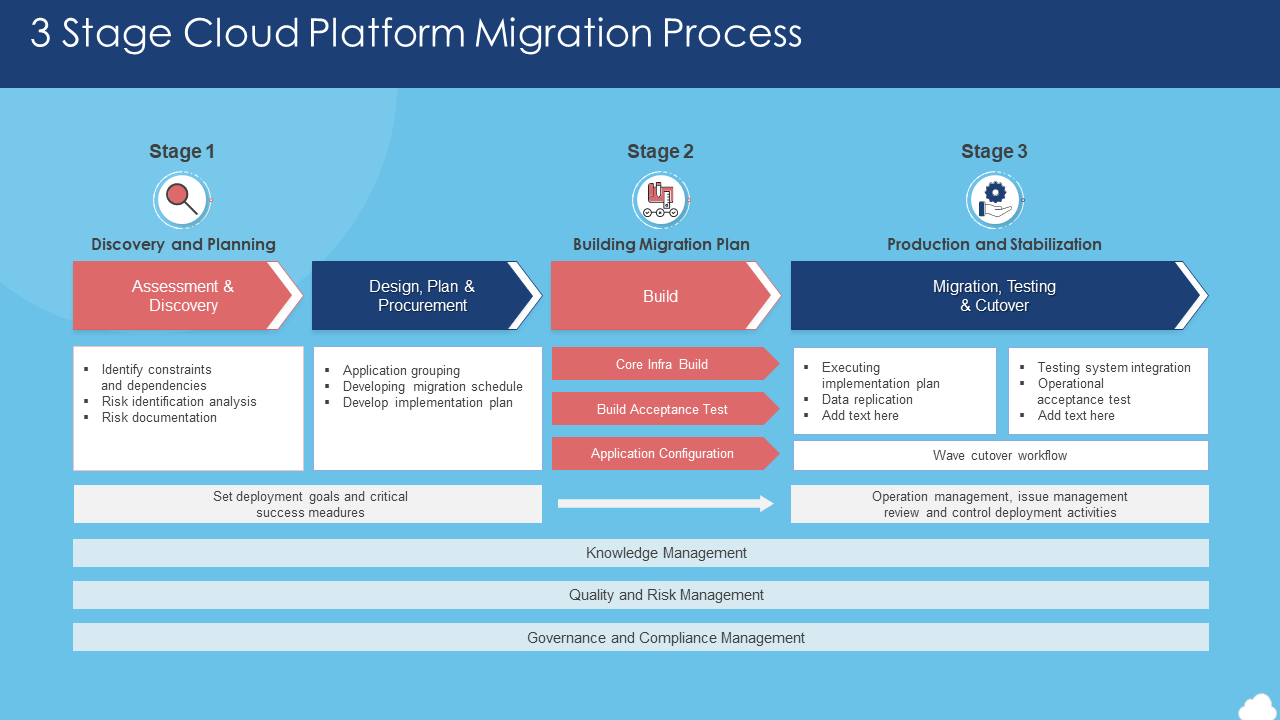 3 Stage Cloud Platform Migration Process

Stage 1

Discovery and Planning

Stage 2

Building Migration Plan

Stage 3

Production and Stabilization

Assessment & Discovery

Design, Plan & Procurement

Build

Migration, Testing & Cutover

▪ Identify constraints and dependencies
▪ Risk identification analysis
▪ Risk documentation

▪ Application grouping
▪ Developing migration schedule
▪ Develop implementation plan

Core Infra Build

Build Acceptance Test

Application Configuration

▪ Executing implementation plan
▪ Data replication
▪ Add text here

▪ Testing system integration
▪ Operational acceptance test
▪ Add text here

Wave cutover workflow

Set deployment goals and critical success meadures

Operation management, issue management review and control deployment activities

Knowledge Management

Quality and Risk Management

Governance and Compliance Management